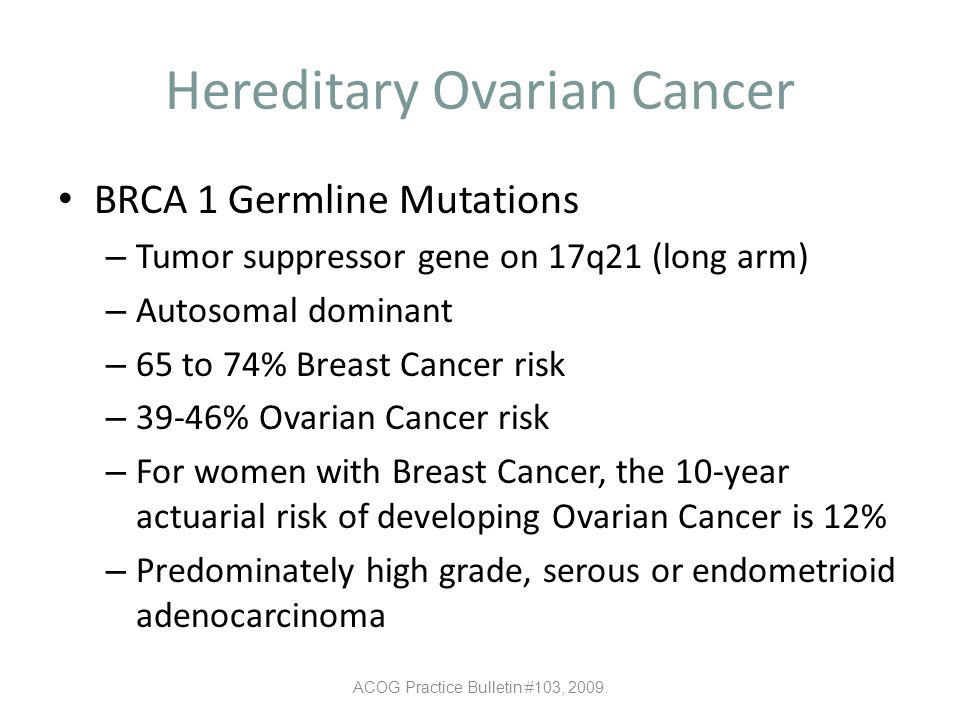 Hereditary Ovarian Cancer

• BRCA 1 Germline Mutations
– Tumor suppressor gene on 17q21 (long arm)
– Autosomal dominant
– 65 to 74% Breast Cancer risk
– 39-46% Ovarian Cancer risk
– For women with Breast Cancer, the 10-year actuarial risk of developing Ovarian Cancer is 12%
– Predominately high grade, serous or endometrioid adenocarcinoma

ACOG Practice Bulletin #103, 2009.